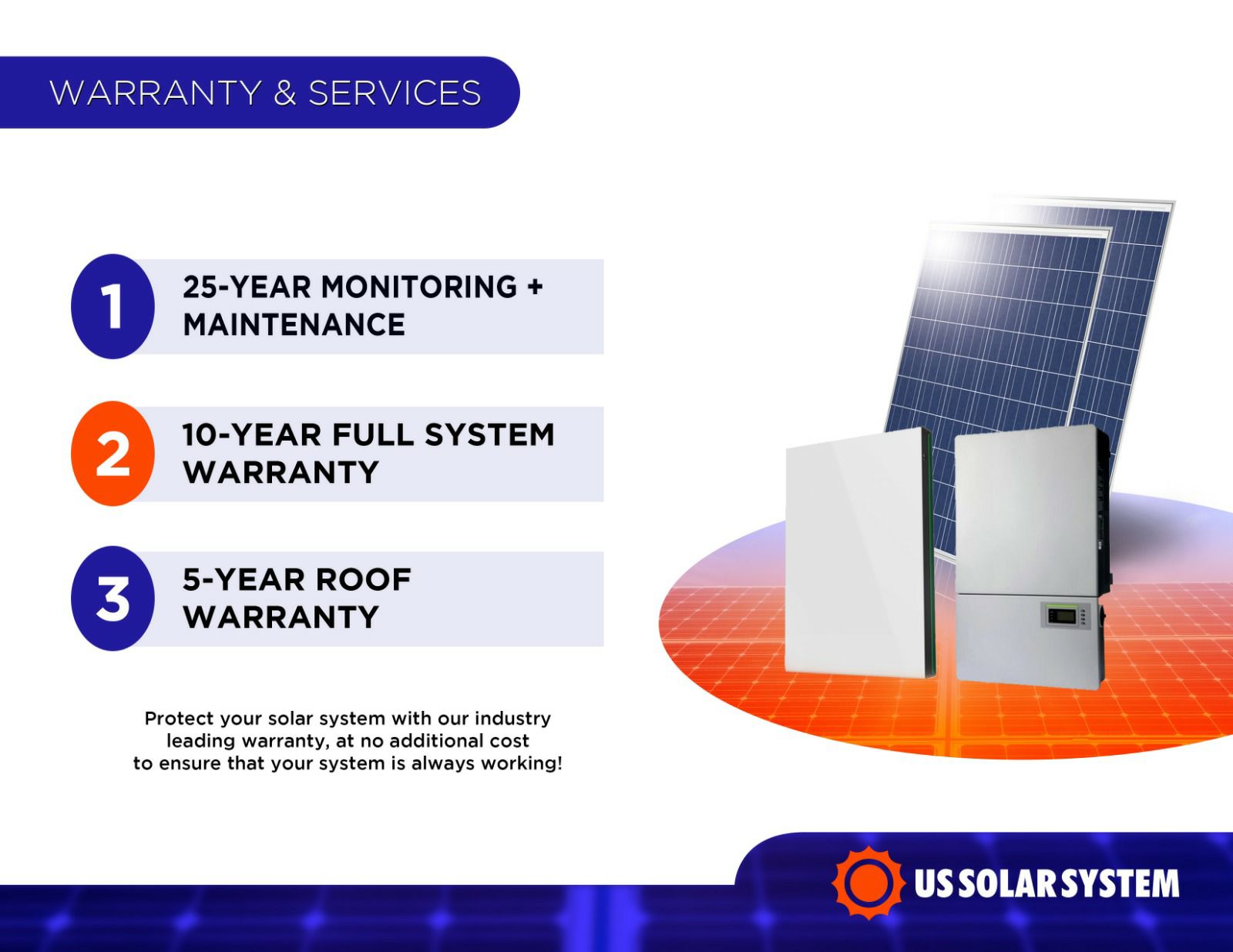 WARRANTY & SERVICES

1 25-YEAR MONITORING + MAINTENANCE

2 10-YEAR FULL SYSTEM WARRANTY

3 5-YEAR ROOF WARRANTY

Protect your solar system with our industry leading warranty, at no additional cost to ensure that your system is always working!

US SOLAR SYSTEM